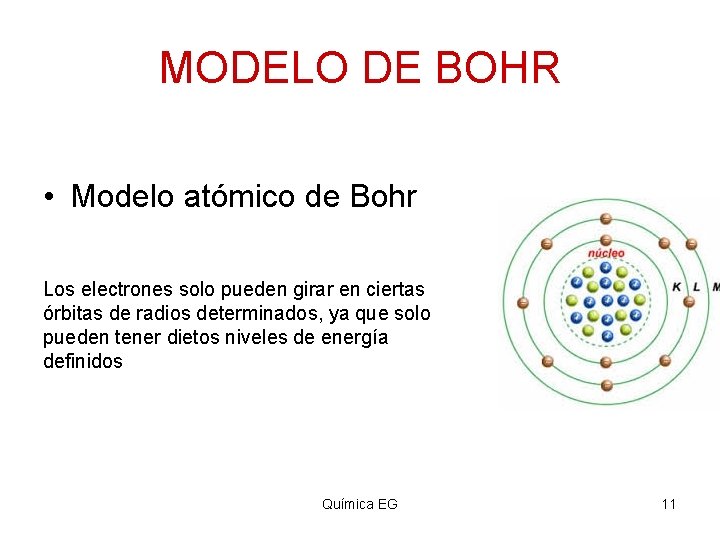 MODELO DE BOHR

• Modelo atómico de Bohr

Los electrones solo pueden girar en ciertas órbitas de radios determinados, ya que solo pueden tener dietos niveles de energía definidos

núcleo

K L M

Química EG

11